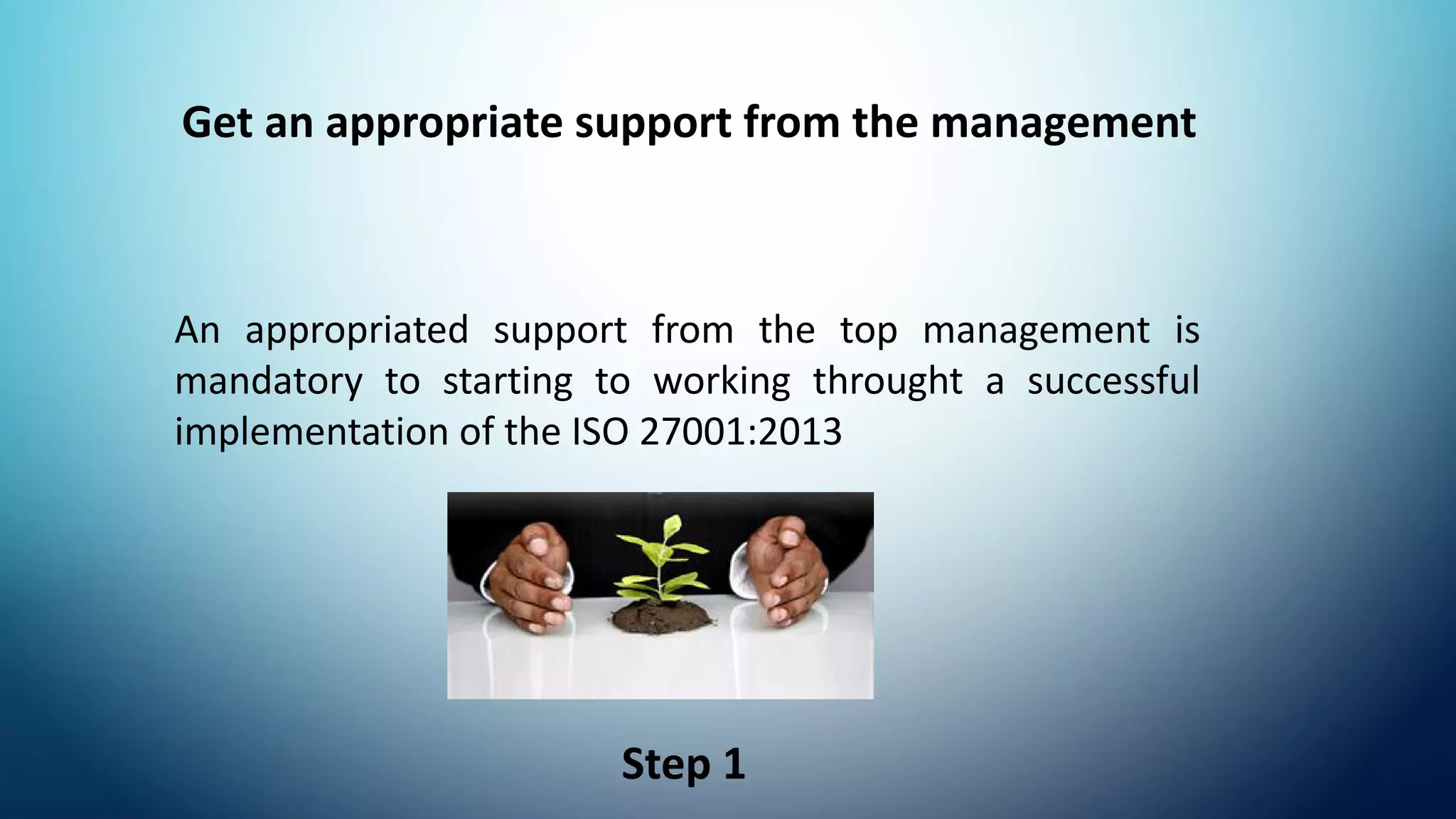 Get an appropriate support from the management

An appropriated support from the top management is mandatory to starting to working throught a successful implementation of the ISO 27001:2013

Step 1